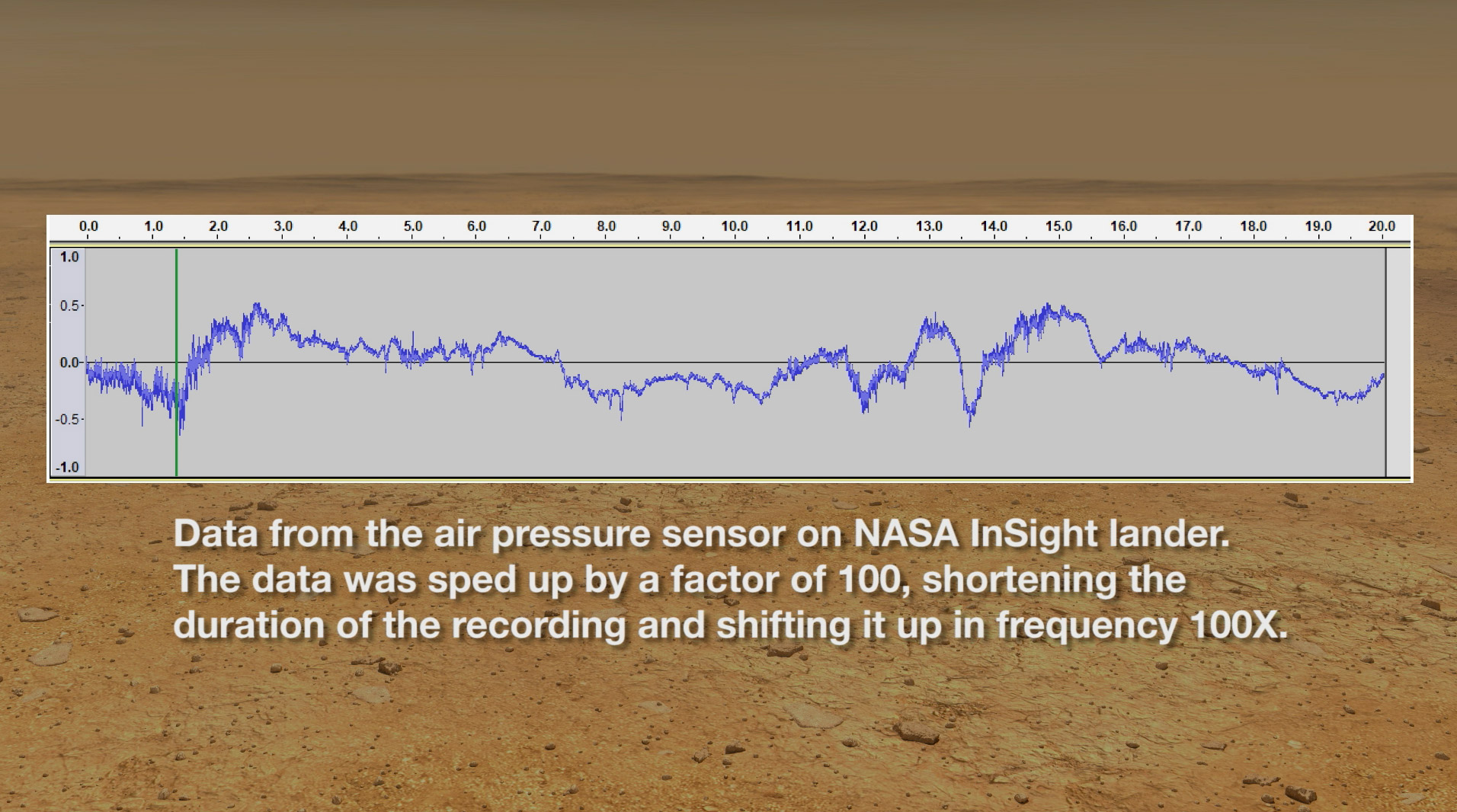 0.0 1.0 2.0 3.0 4.0 5.0 6.0 7.0 8.0 9.0 10.0 11.0 12.0 13.0 14.0 15.0 16.0 17.0 18.0 19.0 20.0

1.0
0.5
0.0
-0.5
-1.0

Data from the air pressure sensor on NASA InSight lander. The data was sped up by a factor of 100, shortening the duration of the recording and shifting it up in frequency 100X.